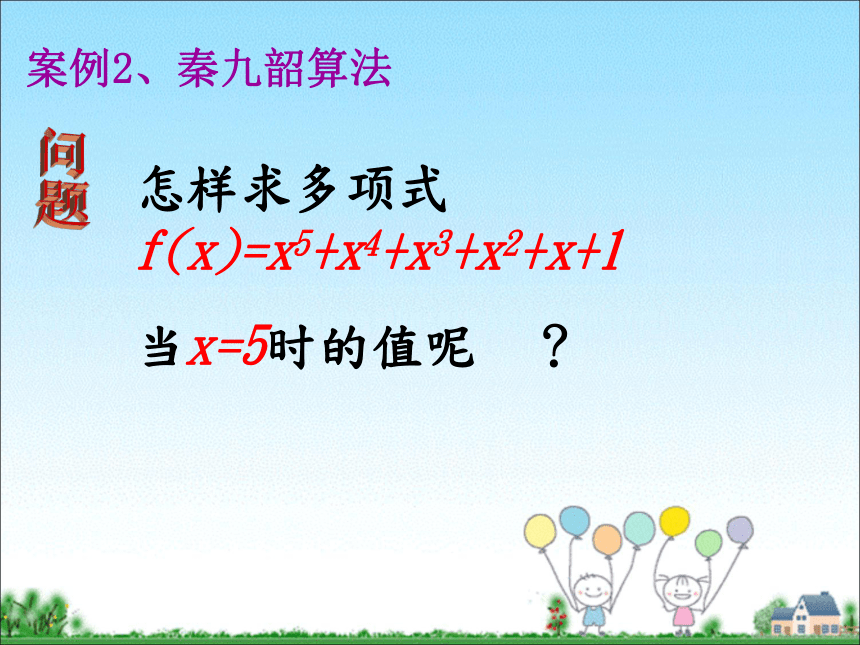 案例2、秦九韶算法

问题

怎样求多项式
$f(x)=x^5+x^4+x^3+x^2+x+1$
当$x=5$时的值呢 ？